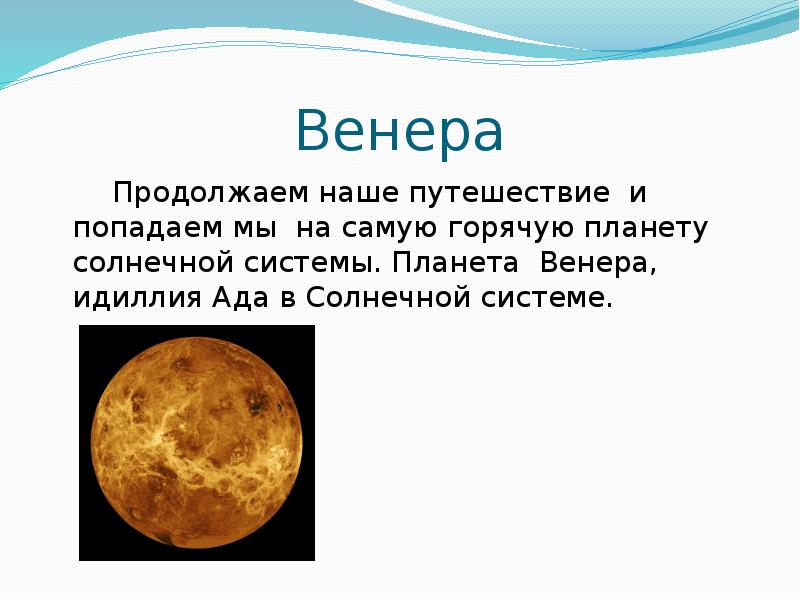 Венера

Продолжаем наше путешествие и попадаем мы на самую горячую планету солнечной системы. Планета Венера, идиллия Ада в Солнечной системе.